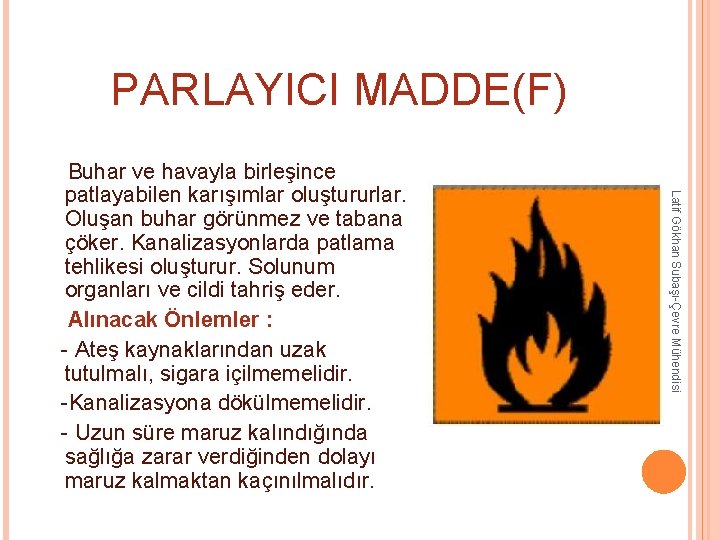 PARLAYICI MADDE(F)

Buhar ve havayla birleşince patlayabilen karışımlar oluştururlar. Oluşan buhar görünmez ve tabana çöker. Kanalizasyonlarda patlama tehlikesi oluşturur. Solunum organları ve cildi tahriş eder.

Alınacak Önlemler :

- Ateş kaynaklarından uzak tutulmalı, sigara içilmemelidir.

-Kanalizasyona dökülmemelidir.

- Uzun süre maruz kalındığında sağlığa zarar verdiğinden dolayı maruz kalmaktan kaçınılmalıdır.

Latif Gökhan Subaşı-Çevre Mühendisi